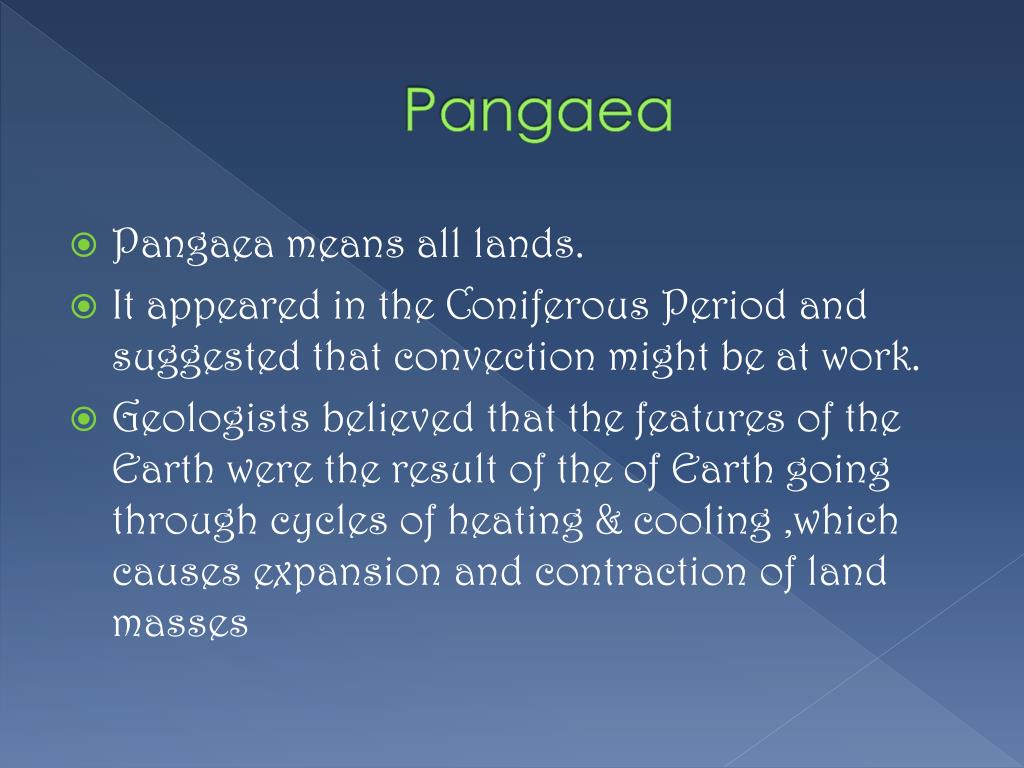 Pangaea

Pangaea means all lands.

It appeared in the Coniferous Period and suggested that convection might be at work.

Geologists believed that the features of the Earth were the result of the of Earth going through cycles of heating & cooling ,which causes expansion and contraction of land masses